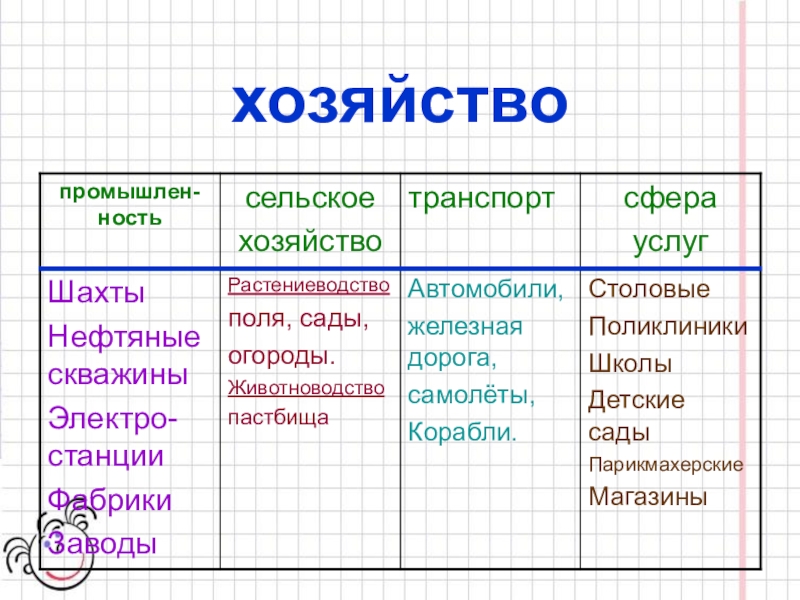 хозяйство

| промышленность | сельское хозяйство | транспорт | сфера услуг |
|---|---|---|---|
| Шахты Нефтяные скважины Электростанции Фабрики Заводы | Растениеводство поля, сады, огороды. Животноводство пастбища | Автомобили, железная дорога, самолёты, Корабли. | Столовые Поликлиники Школы Детские сады Парикмахерские Магазины |